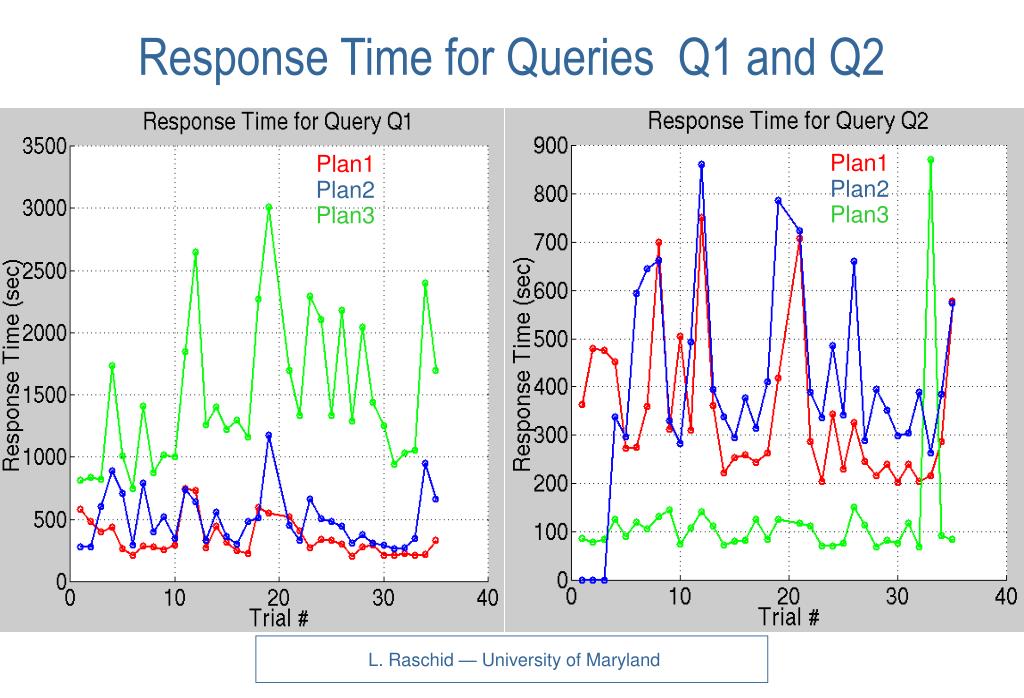 Response Time for Queries Q1 and Q2

Response Time for Query Q1

Plan1
Plan2
Plan3

Response Time (sec)

3500
3000
2500
2000
1500
1000
500
0

0 10 20 30 40

Trial #

Response Time for Query Q2

Plan1
Plan2
Plan3

Response Time (sec)

900
800
700
600
500
400
300
200
100
0

0 10 20 30 40

Trial #

L. Raschid — University of Maryland